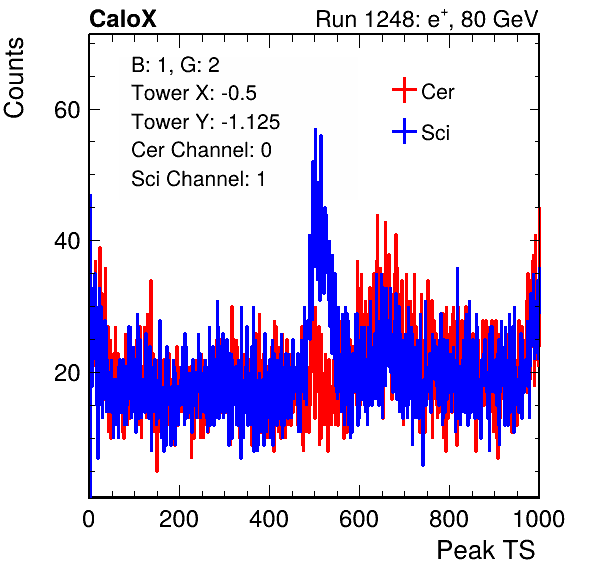 CaloX

Run 1248: $e^{+}$, 80 GeV

Counts

B: 1, G: 2
Tower X: -0.5
Tower Y: -1.125
Cer Channel: 0
Sci Channel: 1

Cer
Sci

60
40
20

0
200
400
600
800
1000

Peak TS